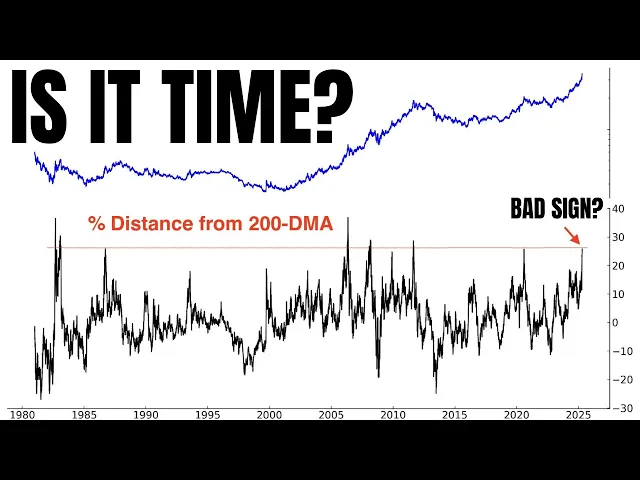 IS IT TIME?

% Distance from 200-DMA

BAD SIGN?

40
30
20
10
0
−10
−20
−30

1980 1985 1990 1995 2000 2005 2010 2015 2020 2025